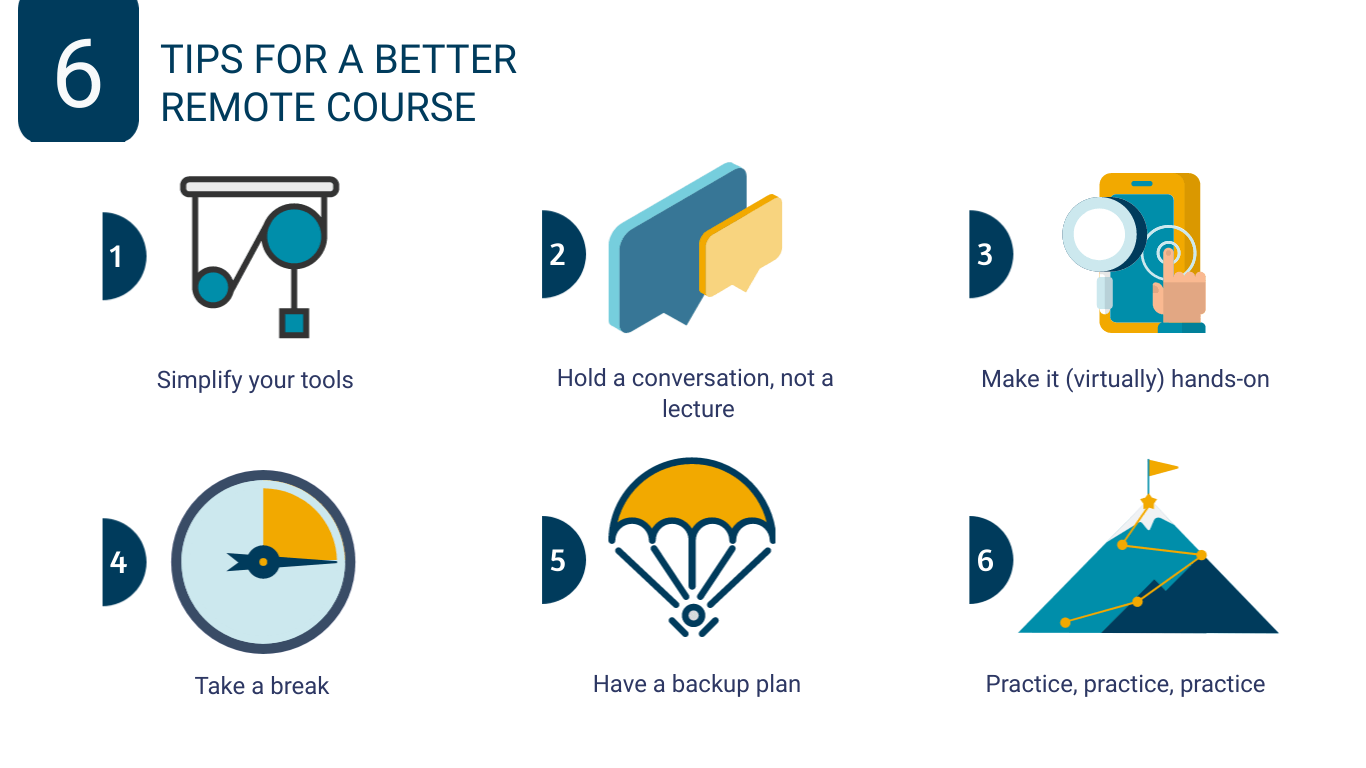 6 TIPS FOR A BETTER REMOTE COURSE

1
Simplify your tools

2
Hold a conversation, not a lecture

3
Make it (virtually) hands-on

4
Take a break

5
Have a backup plan

6
Practice, practice, practice